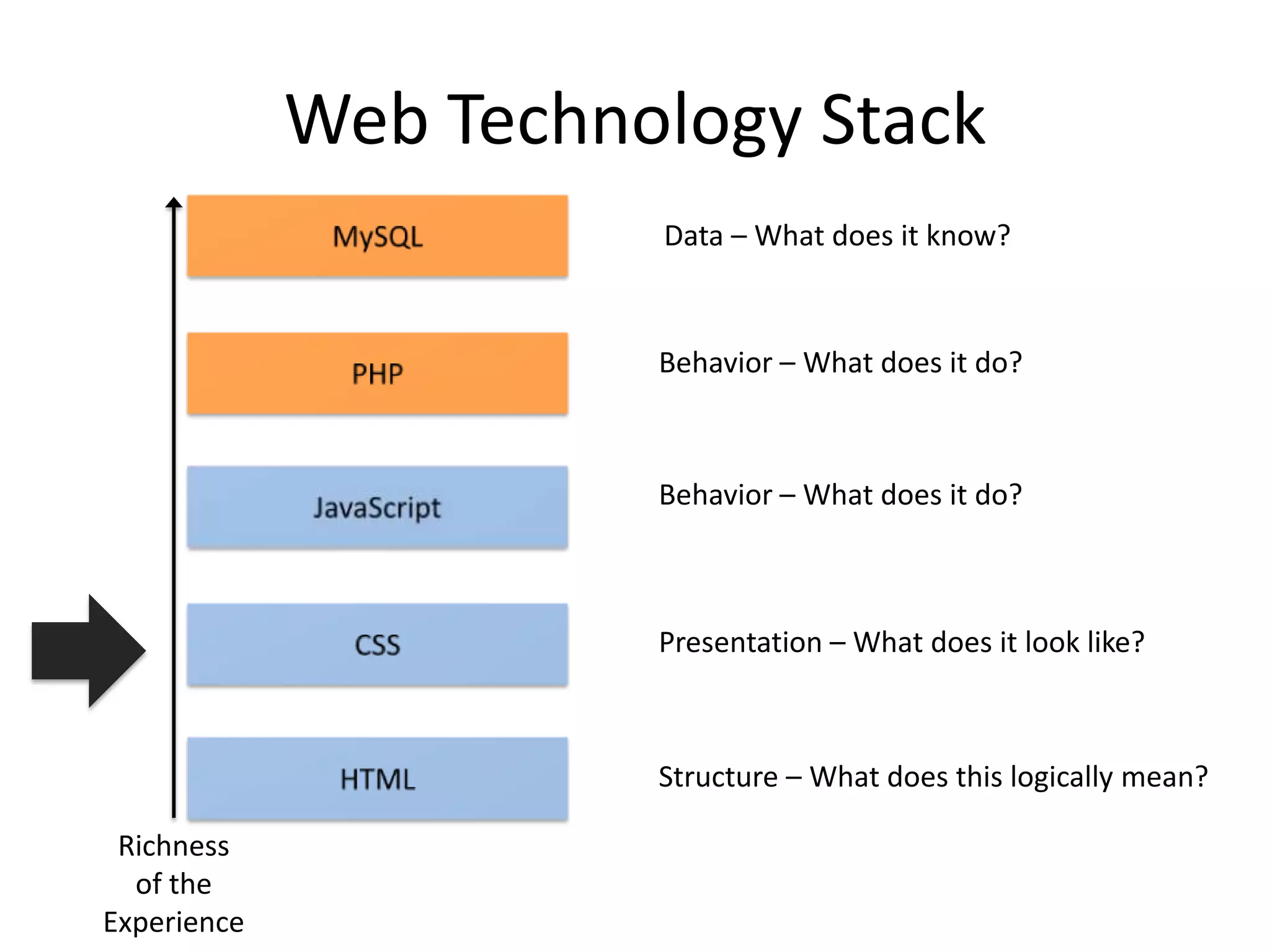 Web Technology Stack

MySQL

Data – What does it know?

PHP

Behavior – What does it do?

JavaScript

Behavior – What does it do?

CSS

Presentation – What does it look like?

HTML

Structure – What does this logically mean?

Richness of the Experience